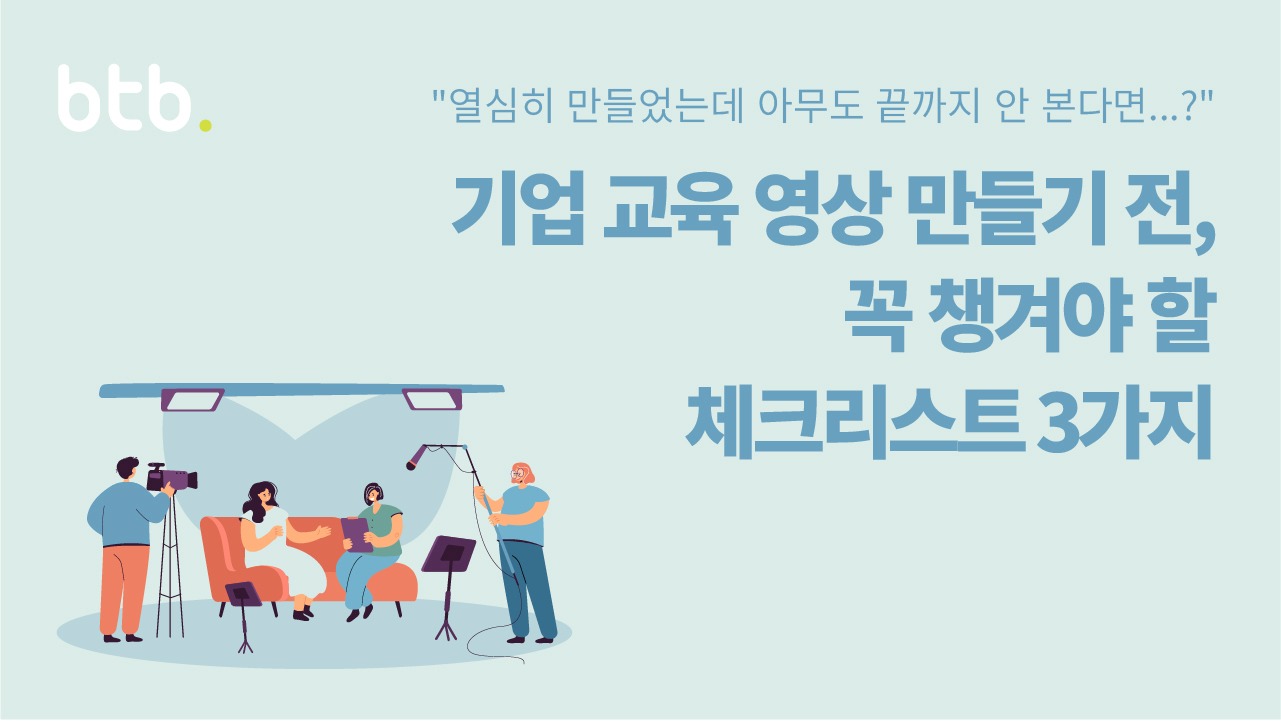 btb.

"열심히 만들었는데 아무도 끝까지 안 본다면...?"

기업 교육 영상 만들기 전,
꼭 챙겨야 할
체크리스트 3가지